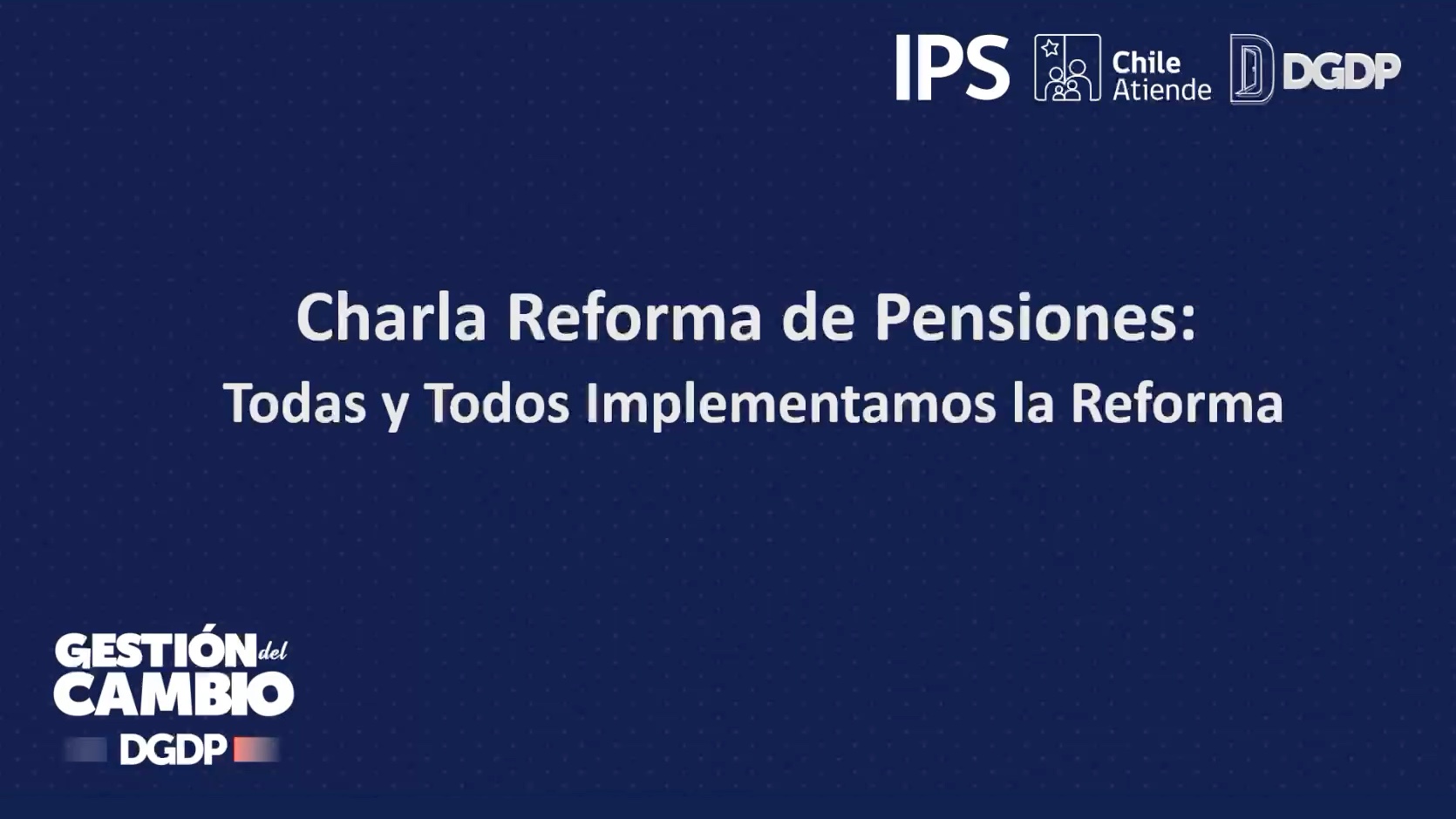 IPS Chile Atiende DGDP

Charla Reforma de Pensiones:
Todas y Todos Implementamos la Reforma

GESTIÓN del CAMBIO
DGDP